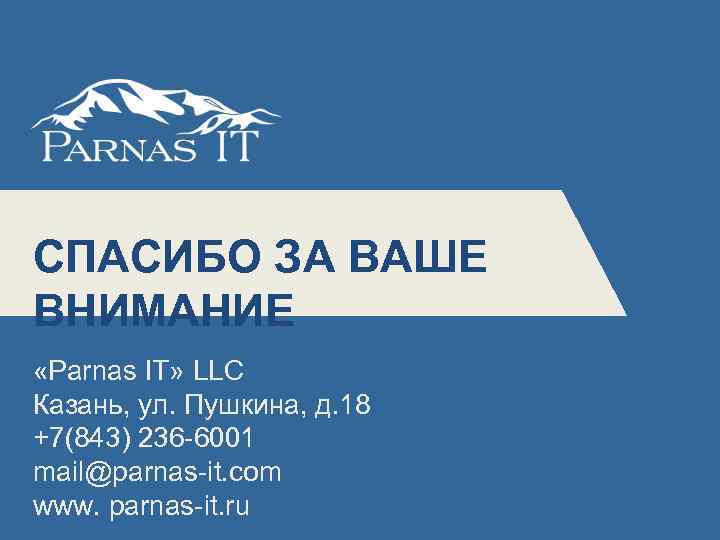 PARNAS IT

СПАСИБО ЗА ВАШЕ ВНИМАНИЕ

«Parnas IT» LLC
Казань, ул. Пушкина, д.18
+7(843) 236-6001
mail@parnas-it.com
www. parnas-it.ru